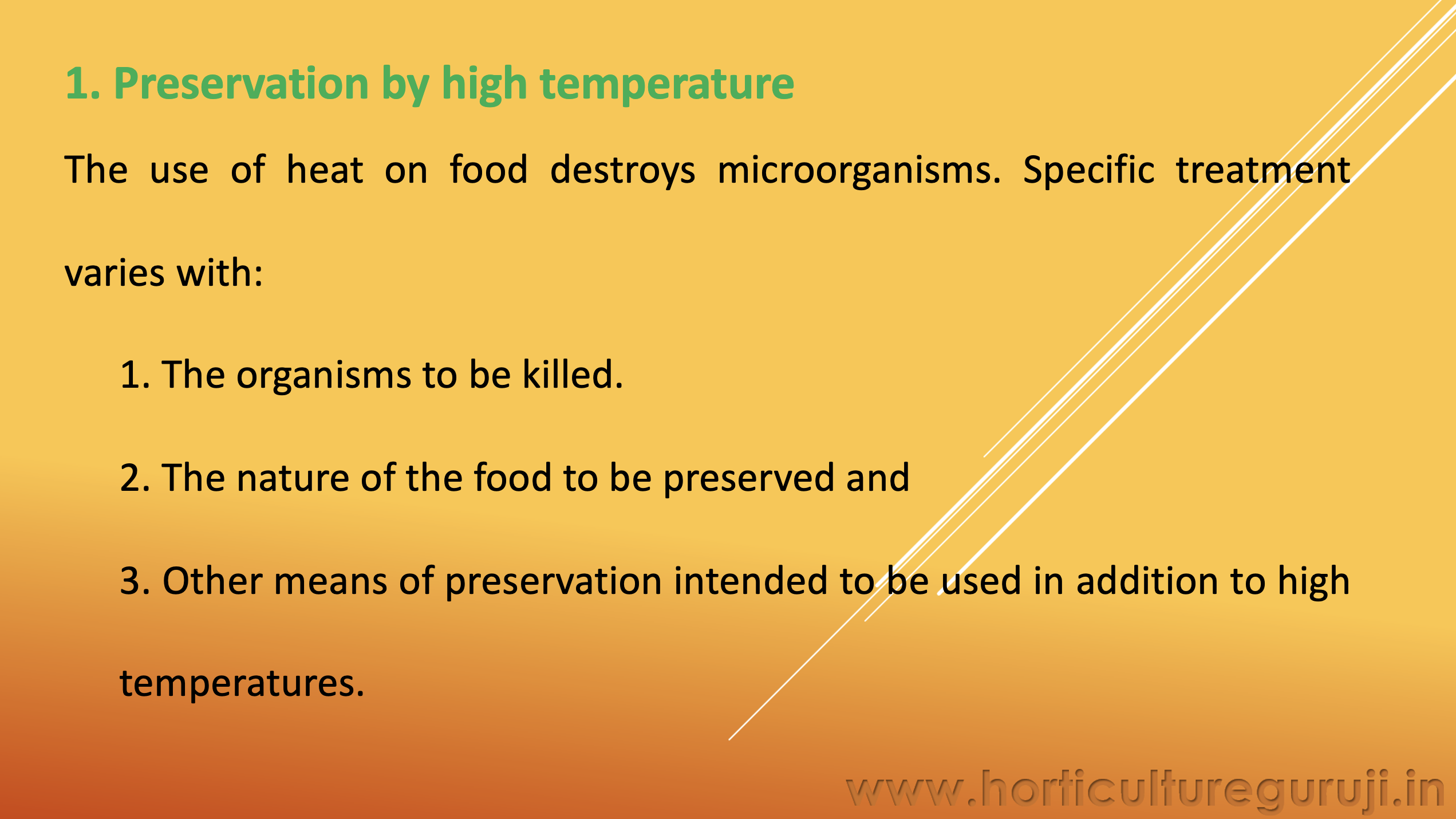 1. Preservation by high temperature

The use of heat on food destroys microorganisms. Specific treatment varies with:

1. The organisms to be killed.

2. The nature of the food to be preserved and

3. Other means of preservation intended to be used in addition to high temperatures.

www.horticultureguruji.in